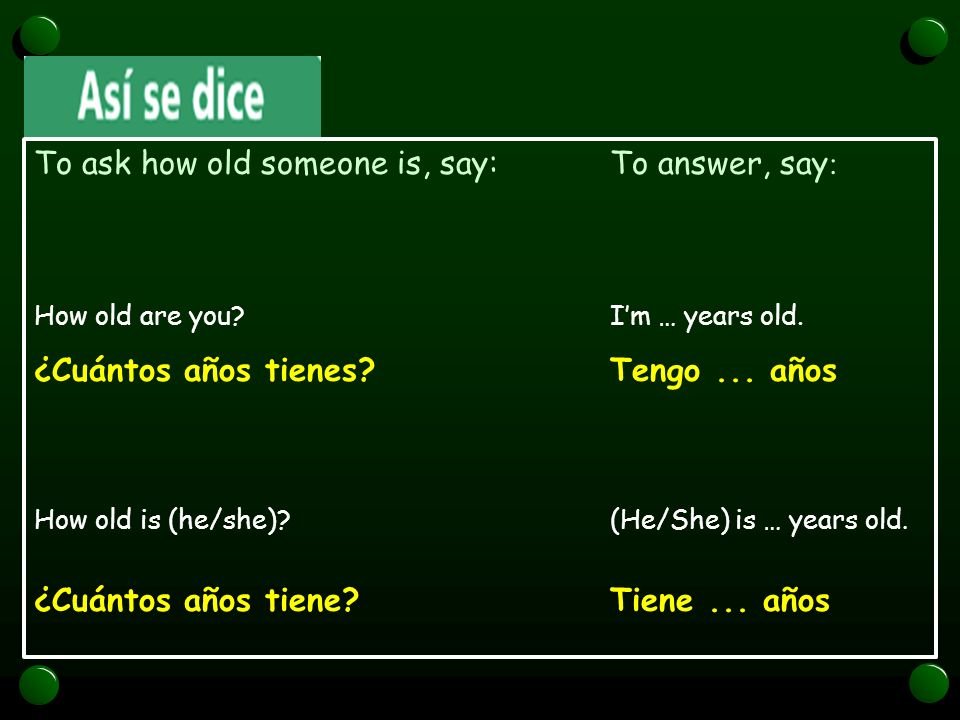 Así se dice

To ask how old someone is, say:

How old are you?

¿Cuántos años tienes?

How old is (he/she)?

¿Cuántos años tiene?

To answer, say:

I'm … years old.

Tengo ... años

(He/She) is … years old.

Tiene ... años